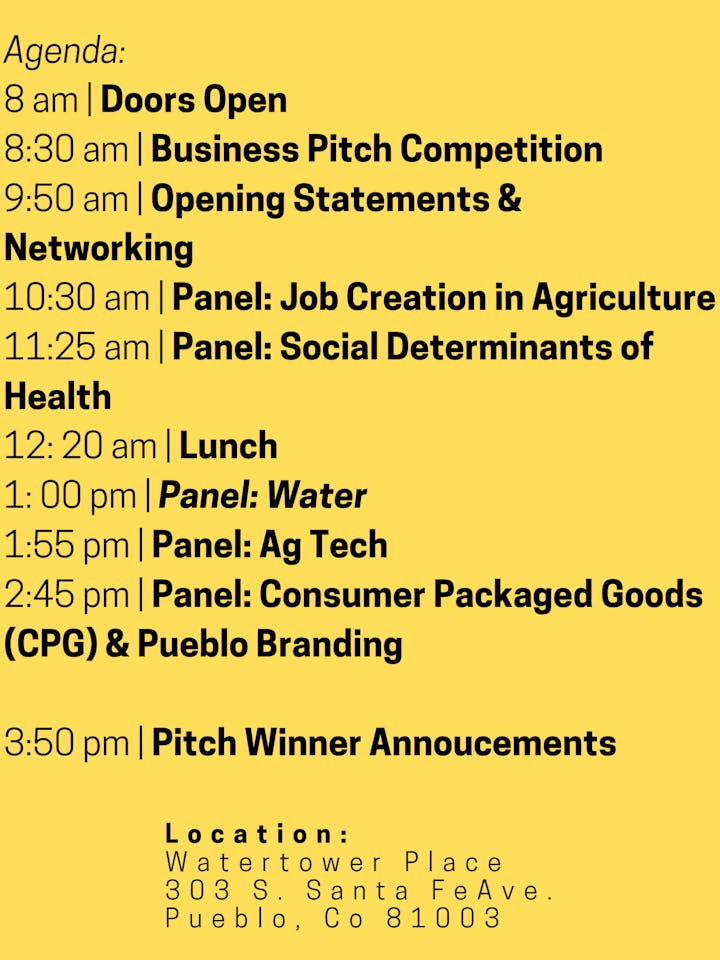 Agenda:
8 am | Doors Open
8:30 am | Business Pitch Competition
9:50 am | Opening Statements & Networking
10:30 am | Panel: Job Creation in Agriculture
11:25 am | Panel: Social Determinants of Health
12: 20 am | Lunch
1: 00 pm | Panel: Water
1:55 pm | Panel: Ag Tech
2:45 pm | Panel: Consumer Packaged Goods (CPG) & Pueblo Branding

3:50 pm | Pitch Winner Annoucements

Location:
Watertower Place
303 S. Santa FeAve.
Pueblo, Co 81003